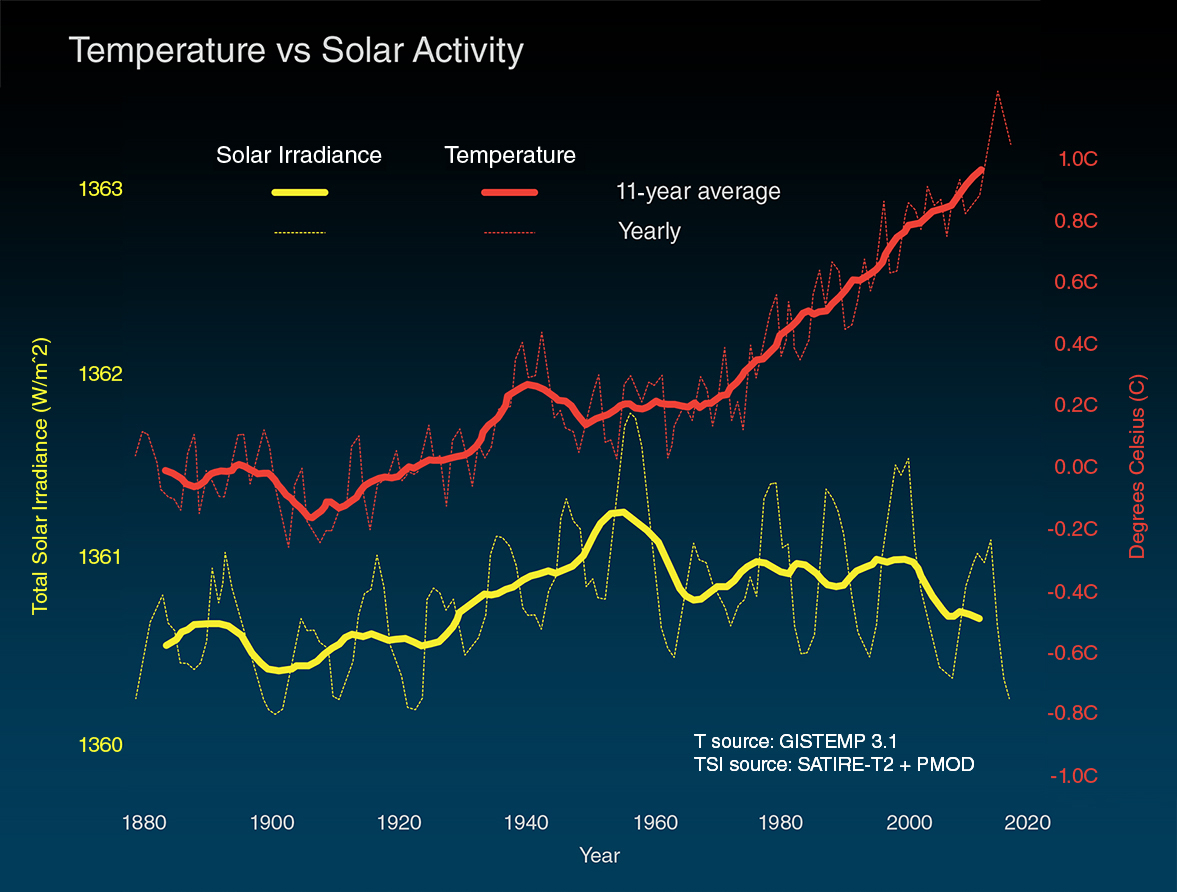 Temperature vs Solar Activity

Solar Irradiance
Temperature
11-year average
Yearly

Total Solar Irradiance (W/m^2)
1363
1362
1361
1360

Degrees Celsius (C)
1.0C
0.8C
0.6C
0.4C
0.2C
0.0C
-0.2C
-0.4C
-0.6C
-0.8C
-1.0C

T source: GISTEMP 3.1
TSI source: SATIRE-T2 + PMOD

1880
1900
1920
1940
1960
1980
2000
2020
Year